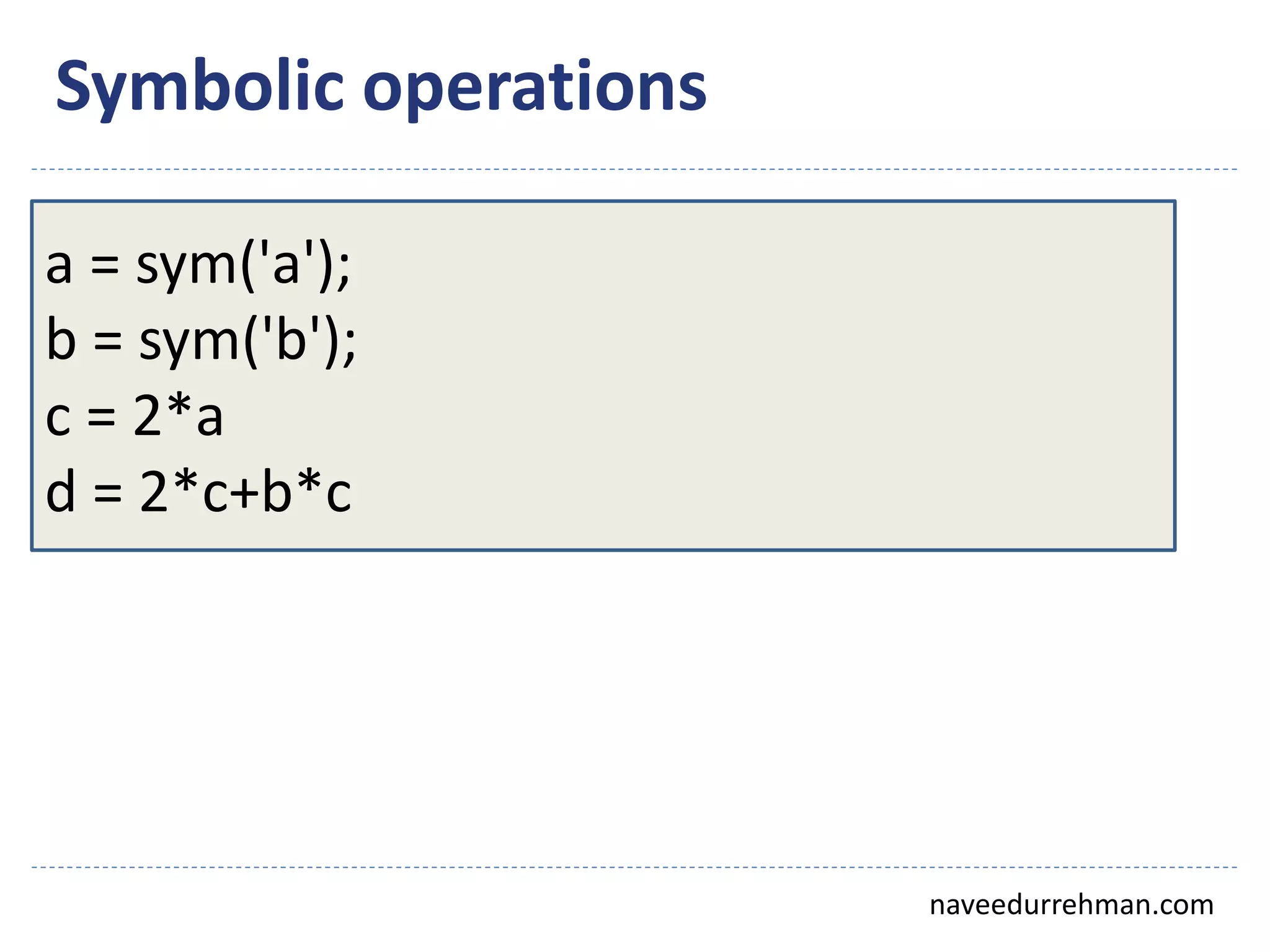 Symbolic operations

a = sym('a');
b = sym('b');
c = 2*a
d = 2*c+b*c

naveedurrehman.com